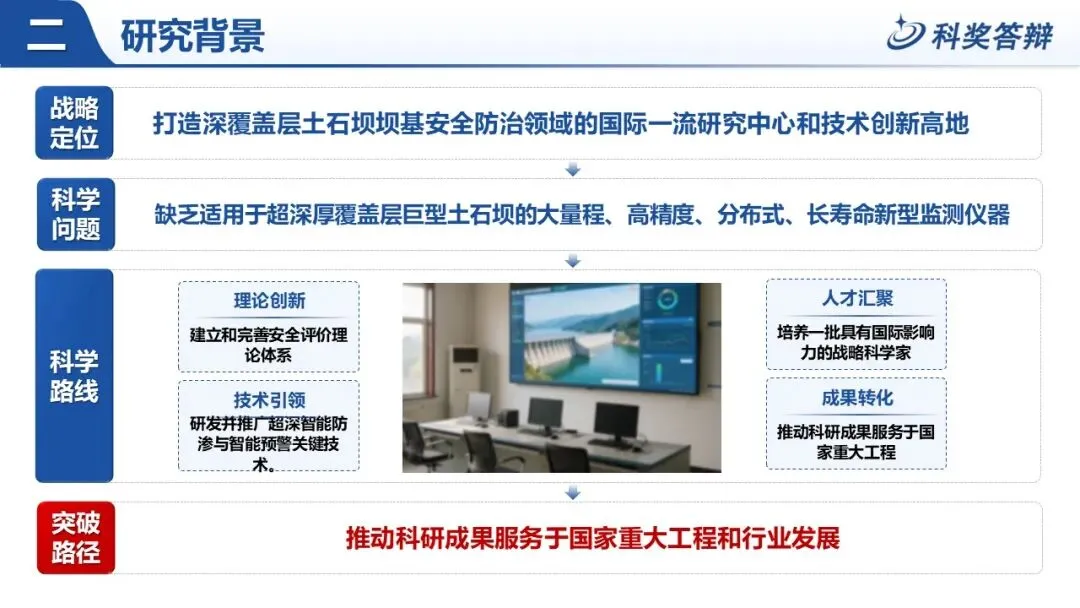 二 研究背景

科奖答辩

战略定位

打造深覆盖层土石坝坝基安全防治领域的国际一流研究中心和技术创新高地

科学问题

缺乏适用于超深厚覆盖层巨型土石坝的大量程、高精度、分布式、长寿命新型监测仪器

科学路线

理论创新

建立和完善安全评价理论体系

技术引领

研发并推广超深智能防渗与智能预警关键技术。

人才汇聚

培养一批具有国际影响力的战略科学家

成果转化

推动科研成果服务于国家重大工程

突破路径

推动科研成果服务于国家重大工程和行业发展